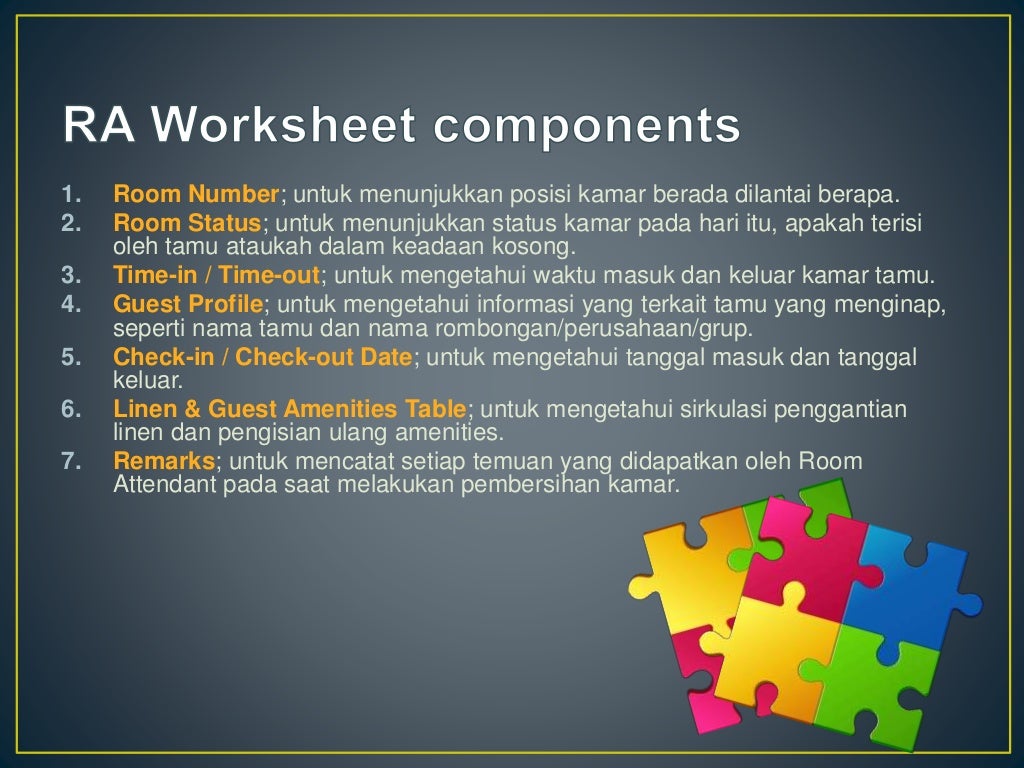 RA Worksheet components

1. Room Number; untuk menunjukkan posisi kamar berada dilantai berapa.
2. Room Status; untuk menunjukkan status kamar pada hari itu, apakah terisi oleh tamu ataukah dalam keadaan kosong.
3. Time-in / Time-out; untuk mengetahui waktu masuk dan keluar kamar tamu.
4. Guest Profile; untuk mengetahui informasi yang terkait tamu yang menginap, seperti nama tamu dan nama rombongan/perusahaan/grup.
5. Check-in / Check-out Date; untuk mengetahui tanggal masuk dan tanggal keluar.
6. Linen & Guest Amenities Table; untuk mengetahui sirkulasi penggantian linen dan pengisian ulang amenities.
7. Remarks; untuk mencatat setiap temuan yang didapatkan oleh Room Attendant pada saat melakukan pembersihan kamar.